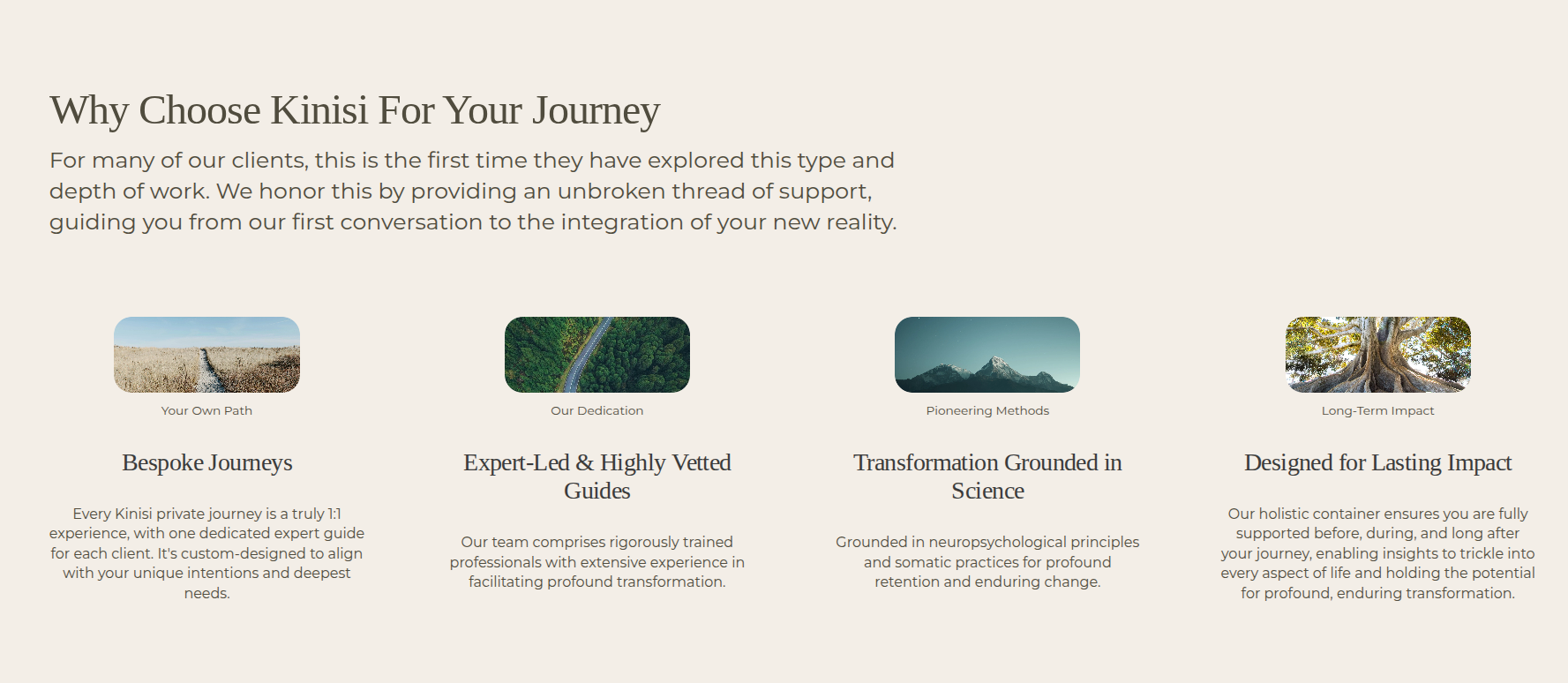 Why Choose Kinisi For Your Journey

For many of our clients, this is the first time they have explored this type and depth of work. We honor this by providing an unbroken thread of support, guiding you from our first conversation to the integration of your new reality.

Your Own Path

Bespoke Journeys

Every Kinisi private journey is a truly 1:1 experience, with one dedicated expert guide for each client. It's custom-designed to align with your unique intentions and deepest needs.

Our Dedication

Expert-Led & Highly Vetted Guides

Our team comprises rigorously trained professionals with extensive experience in facilitating profound transformation.

Pioneering Methods

Transformation Grounded in Science

Grounded in neuropsychological principles and somatic practices for profound retention and enduring change.

Long-Term Impact

Designed for Lasting Impact

Our holistic container ensures you are fully supported before, during, and long after your journey, enabling insights to trickle into every aspect of life and holding the potential for profound, enduring transformation.